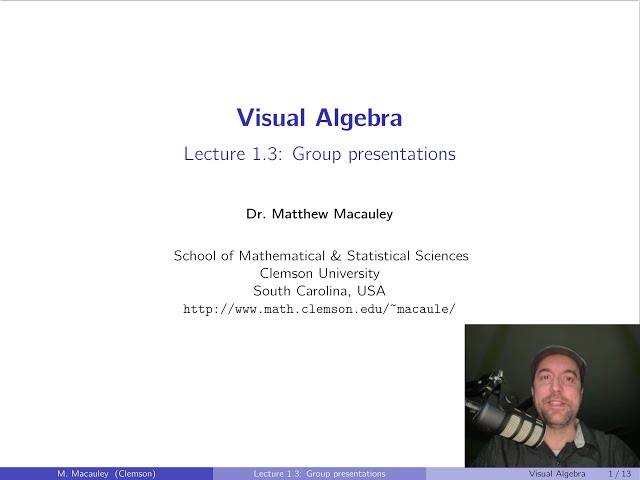 Visual Algebra

Lecture 1.3: Group presentations

Dr. Matthew Macauley

School of Mathematical & Statistical Sciences
Clemson University
South Carolina, USA
http://www.math.clemson.edu/~macaule/

M. Macauley (Clemson) Lecture 1.3: Group presentations Visual Algebra 1 / 13